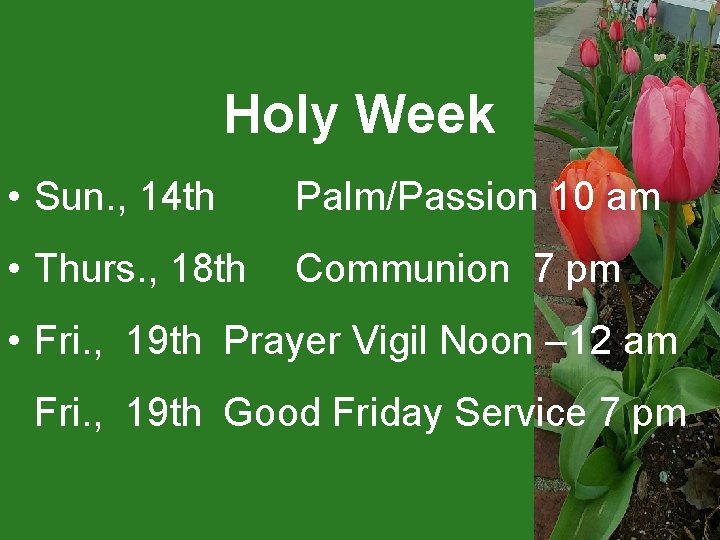 Holy Week

• Sun., 14th Palm/Passion 10 am

• Thurs., 18th Communion 7 pm

• Fri., 19th Prayer Vigil Noon –12 am

Fri., 19th Good Friday Service 7 pm